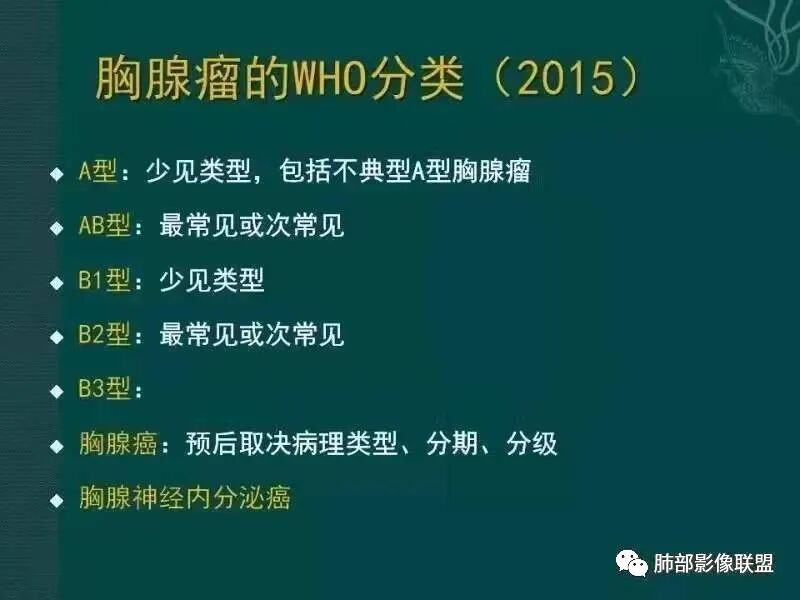 胸腺瘤的WHO分类（2015）

◆ A型：少见类型，包括不典型A型胸腺瘤

◆ AB型：最常见或次常见

◆ B1型：少见类型

◆ B2型：最常见或次常见

◆ B3型：

◆ 胸腺癌：预后取决病理类型、分期、分级

◆ 胸腺神经内分泌癌

肺部影像联盟